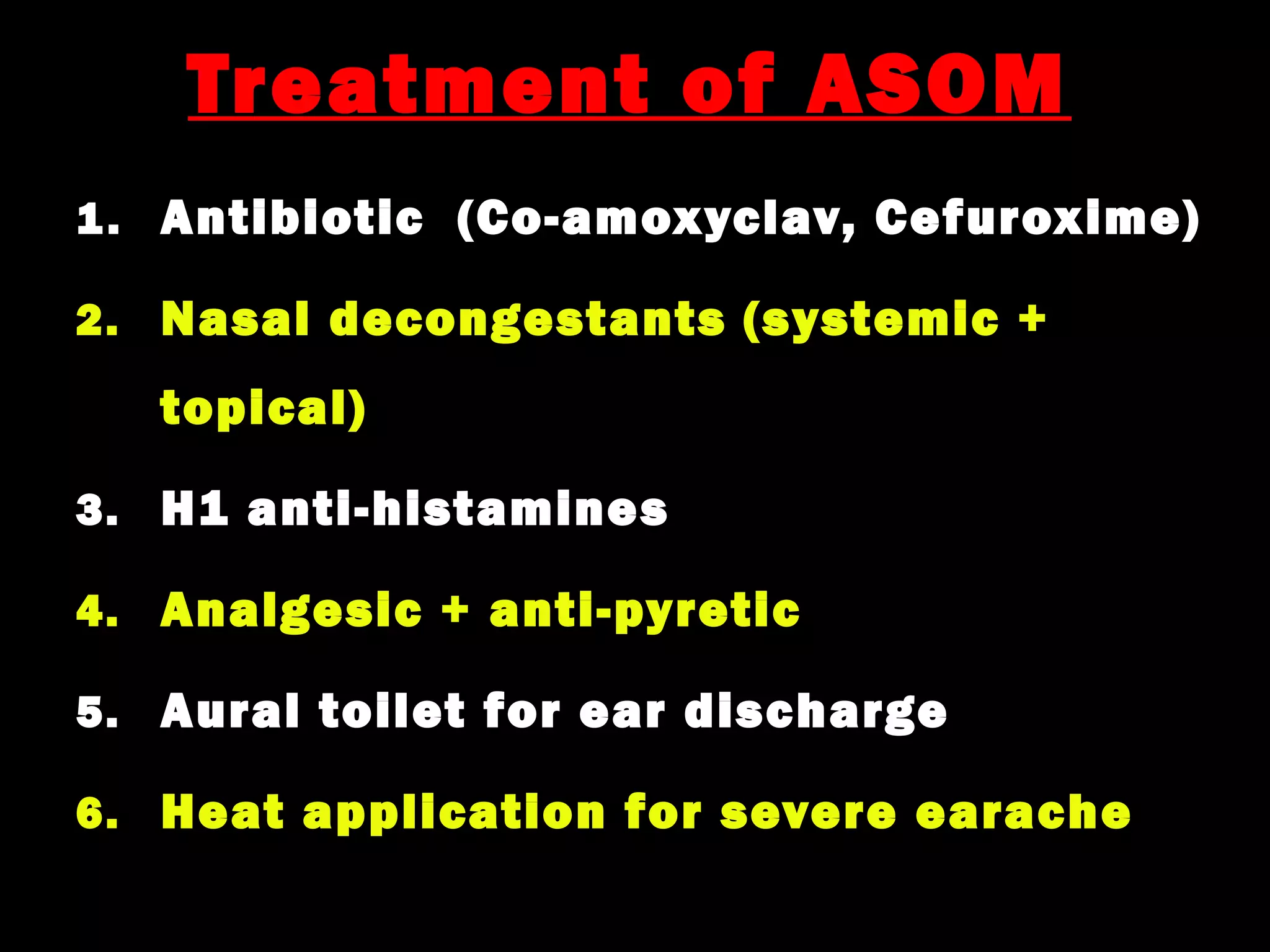 Treatment of ASOM

1. Antibiotic (Co-amoxyclav, Cefuroxime)
2. Nasal decongestants (systemic + topical)
3. H1 anti-histamines
4. Analgesic + anti-pyretic
5. Aural toilet for ear discharge
6. Heat application for severe earache